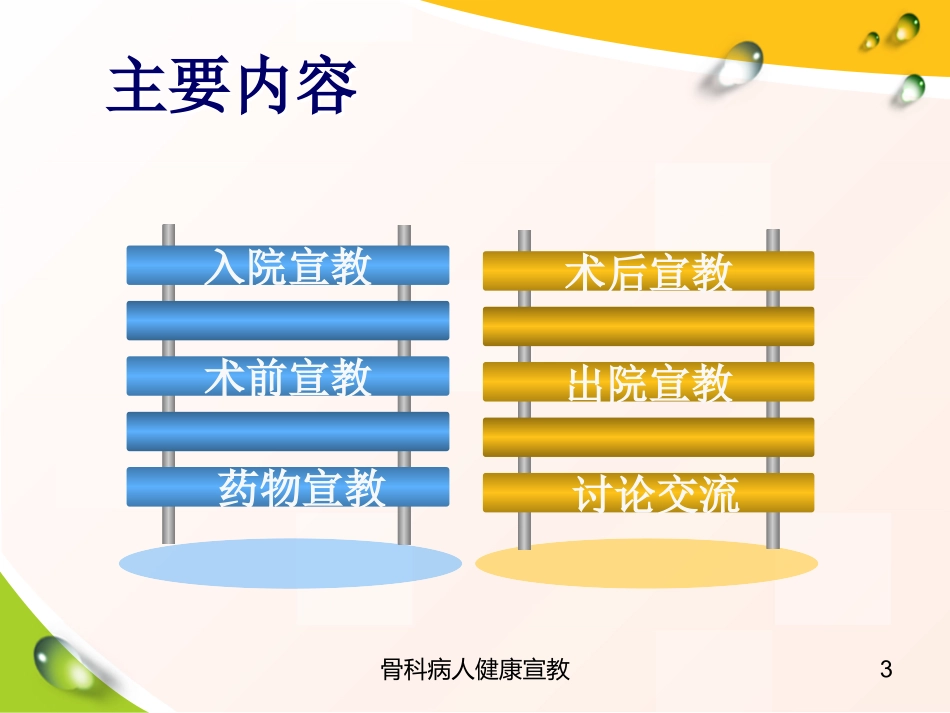 主要内容

入院宣教

术前宣教

药物宣教

术后宣教

出院宣教

讨论交流

骨科病人健康宣教

3